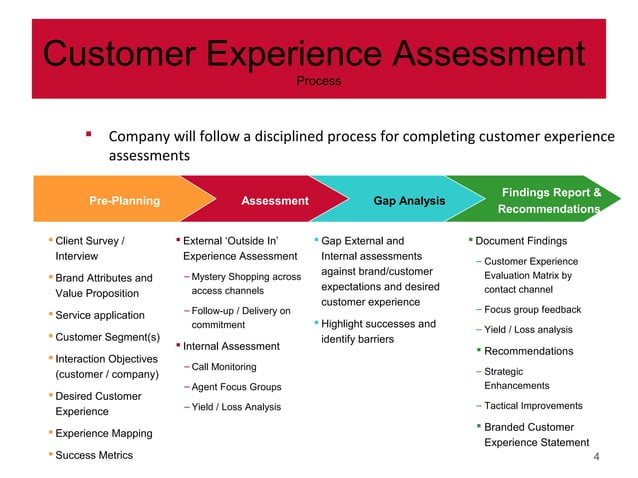 Customer Experience Assessment
Process

▪ Company will follow a disciplined process for completing customer experience assessments

Pre-Planning

Assessment

Gap Analysis

Findings Report & Recommendations

▪ Client Survey / Interview
▪ Brand Attributes and Value Proposition
▪ Service application
▪ Customer Segment(s)
▪ Interaction Objectives (customer / company)
▪ Desired Customer Experience
▪ Experience Mapping
▪ Success Metrics

▪ External 'Outside In' Experience Assessment
– Mystery Shopping across access channels
– Follow-up / Delivery on commitment
▪ Internal Assessment
– Call Monitoring
– Agent Focus Groups
– Yield / Loss Analysis

▪ Gap External and Internal assessments against brand/customer expectations and desired customer experience
▪ Highlight successes and identify barriers

▪ Document Findings
– Customer Experience Evaluation Matrix by contact channel
– Focus group feedback
– Yield / Loss analysis
▪ Recommendations
– Strategic Enhancements
– Tactical Improvements
▪ Branded Customer Experience Statement

4